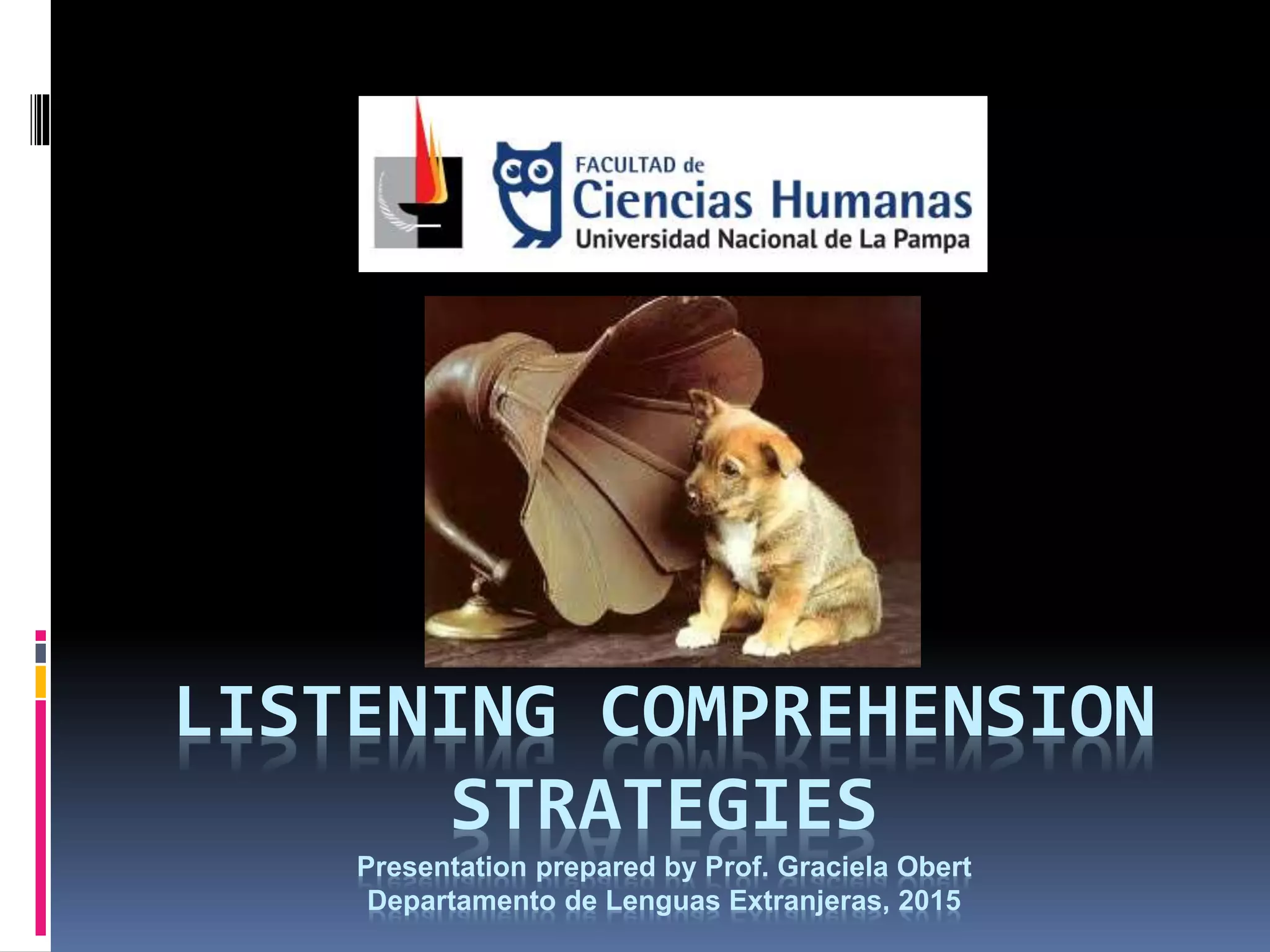 FACULTAD de
Ciencias Humanas
Universidad Nacional de La Pampa

LISTENING COMPREHENSION STRATEGIES

Presentation prepared by Prof. Graciela Obert
Departamento de Lenguas Extranjeras, 2015